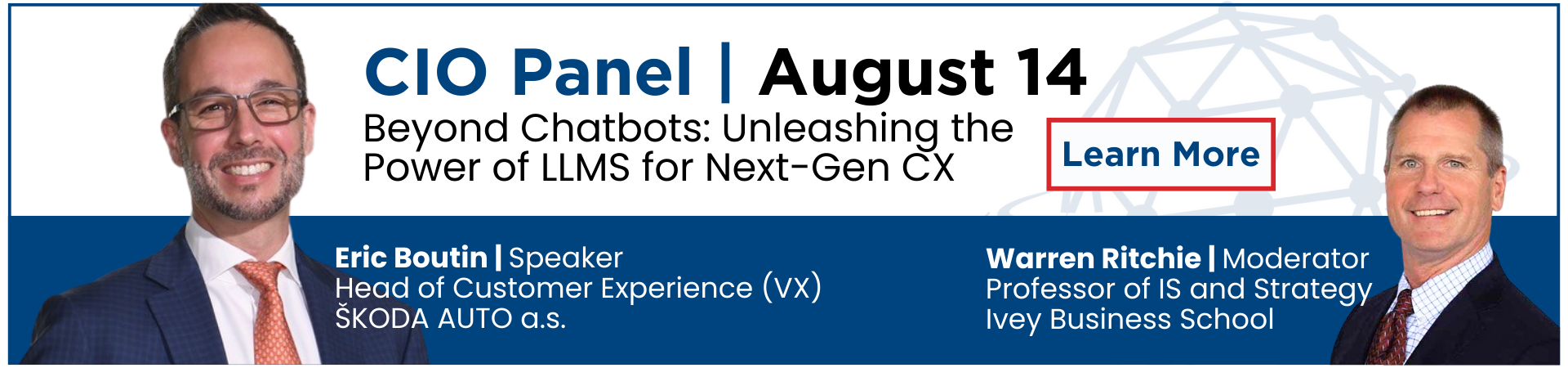 CIO Panel | August 14

Beyond Chatbots: Unleashing the Power of LLMS for Next-Gen CX

Learn More

Eric Boutin | Speaker
Head of Customer Experience (VX)
ŠKODA AUTO a.s.

Warren Ritchie | Moderator
Professor of IS and Strategy
Ivey Business School